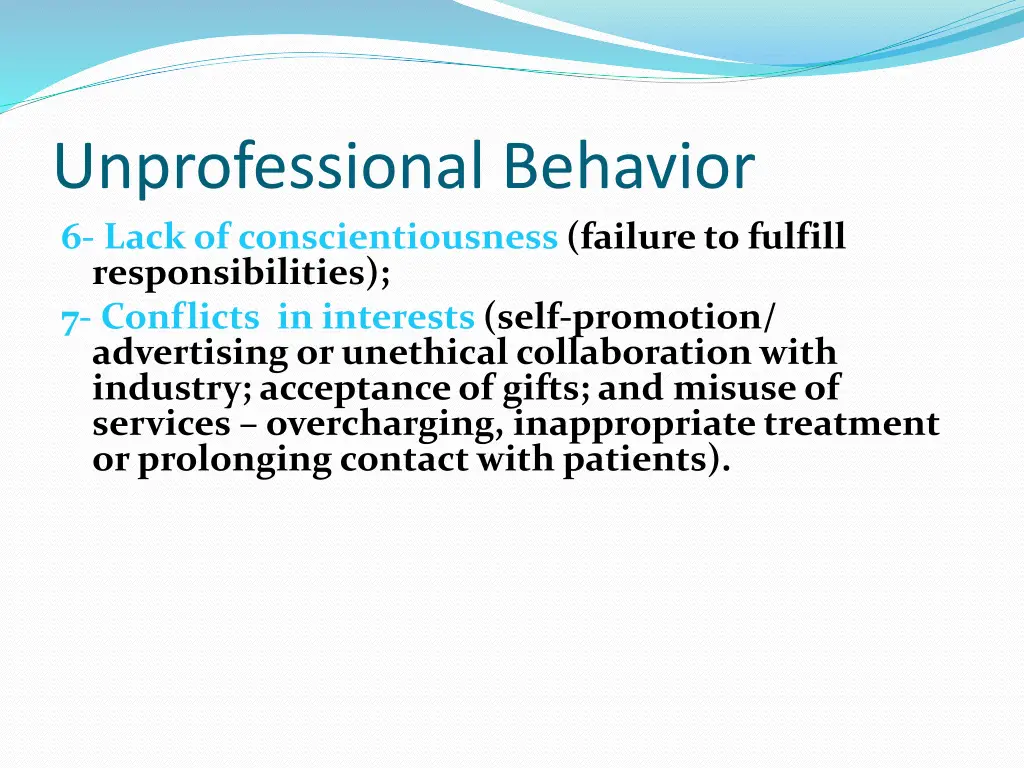 Unprofessional Behavior

6- Lack of conscientiousness (failure to fulfill responsibilities);

7- Conflicts in interests (self-promotion/ advertising or unethical collaboration with industry; acceptance of gifts; and misuse of services – overcharging, inappropriate treatment or prolonging contact with patients).